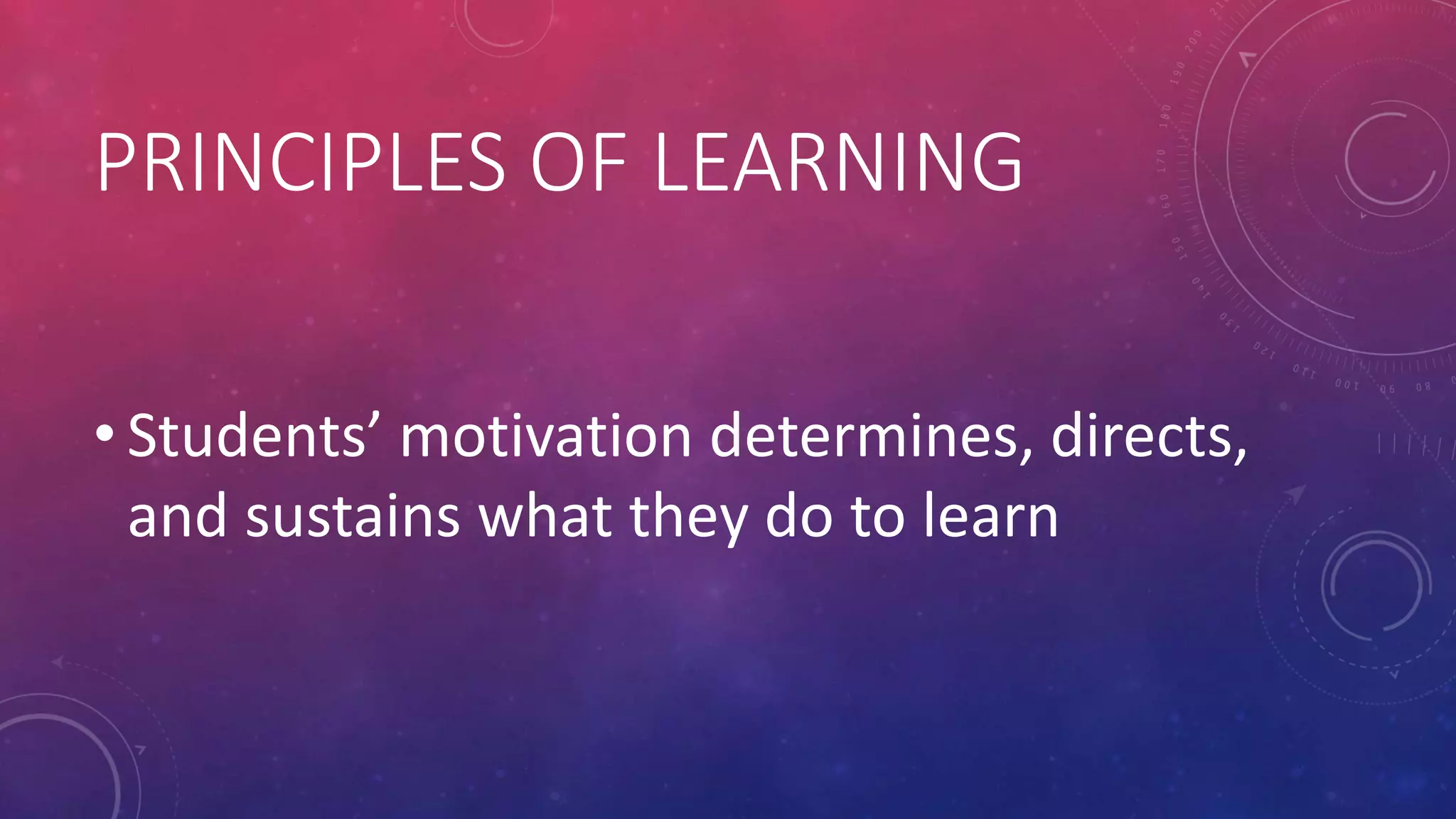 PRINCIPLES OF LEARNING

• Students’ motivation determines, directs, and sustains what they do to learn